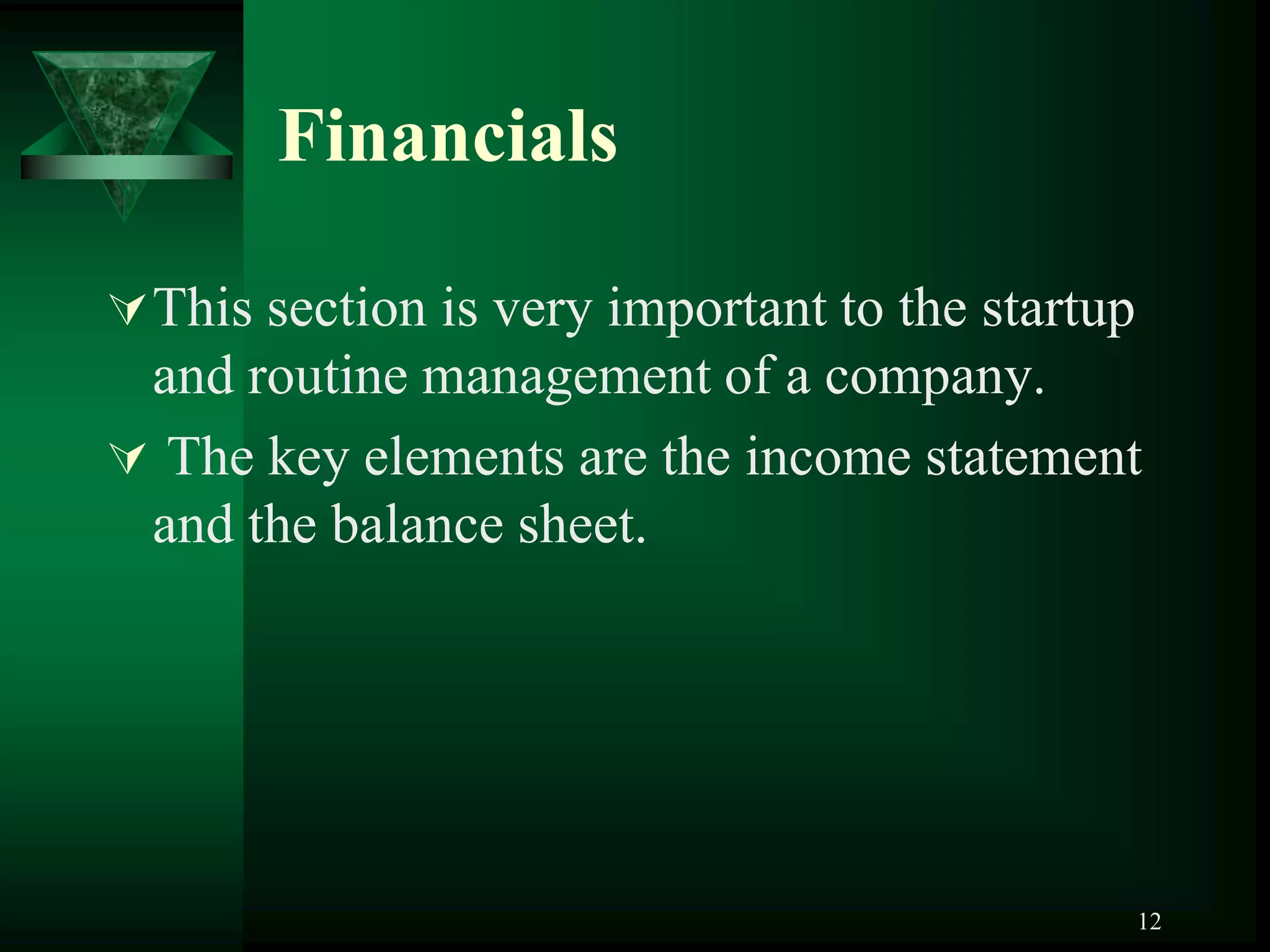 Financials

This section is very important to the startup and routine management of a company.

The key elements are the income statement and the balance sheet.

12